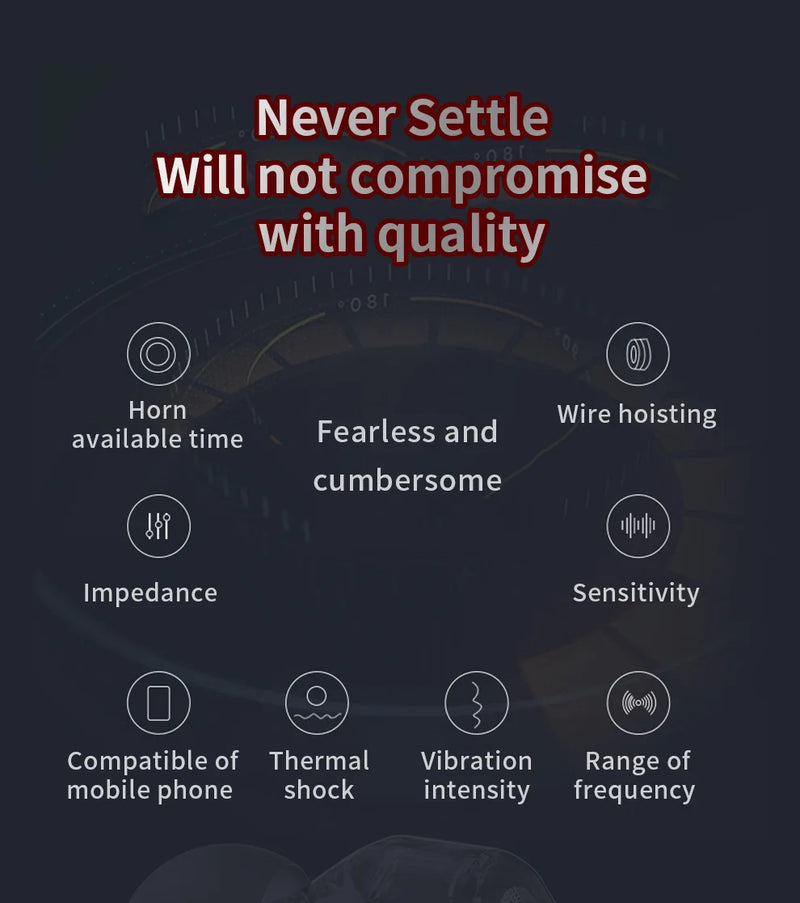 Never Settle
Will not compromise with quality

Horn available time

Fearless and cumbersome

Wire hoisting

Impedance

Sensitivity

Compatible of mobile phone

Thermal shock

Vibration intensity

Range of frequency